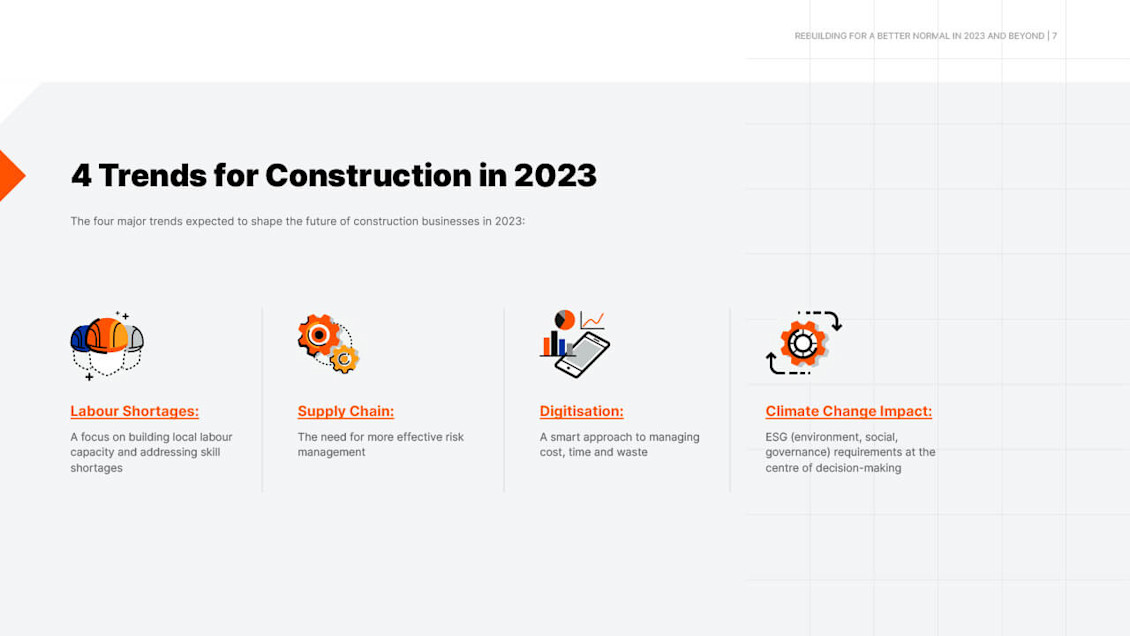 REBUILDING FOR A BETTER NORMAL IN 2023 AND BEYOND | 7

4 Trends for Construction in 2023

The four major trends expected to shape the future of construction businesses in 2023:

Labour Shortages:

A focus on building local labour capacity and addressing skill shortages

Supply Chain:

The need for more effective risk management

Digitisation:

A smart approach to managing cost, time and waste

Climate Change Impact:

ESG (environment, social, governance) requirements at the centre of decision-making